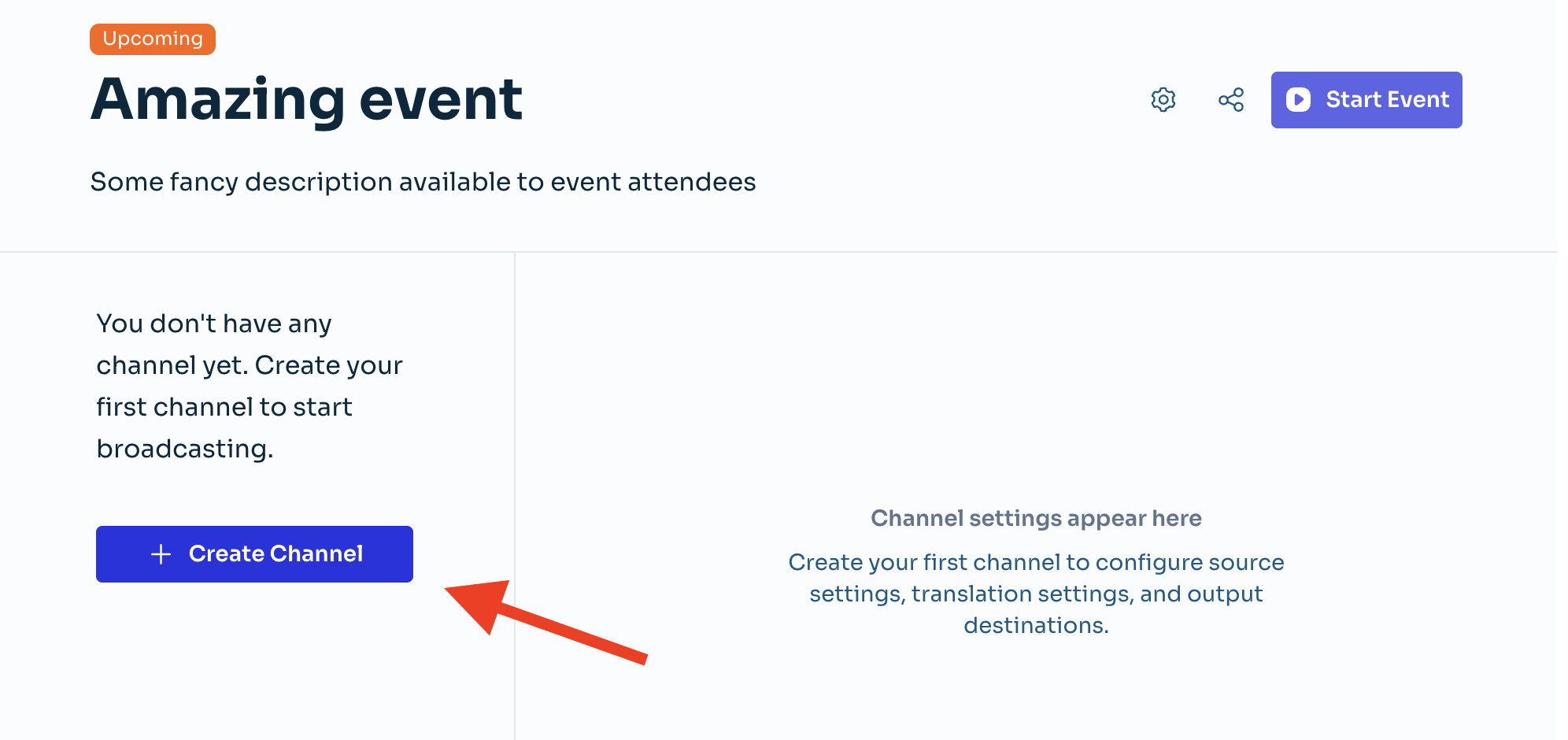 Upcoming

Amazing event

Start Event

Some fancy description available to event attendees

You don't have any channel yet. Create your first channel to start broadcasting.

+ Create Channel

Channel settings appear here

Create your first channel to configure source settings, translation settings, and output destinations.